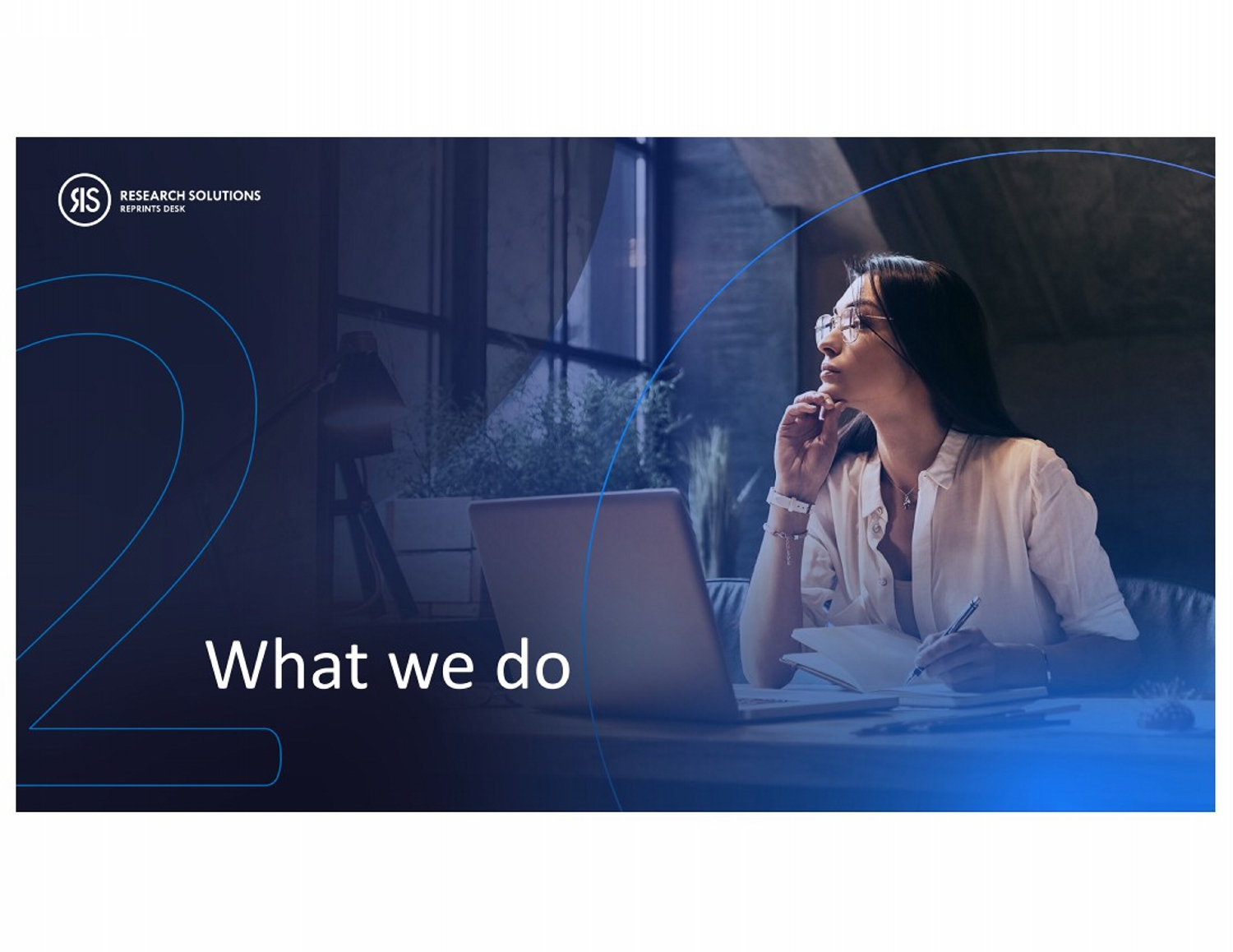 RS
RESEARCH SOLUTIONS
REPRINTS DESK

2

What we do